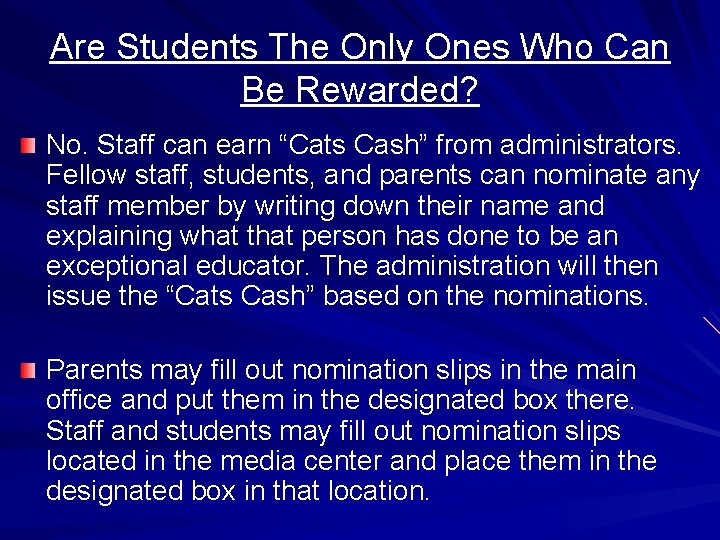 Are Students The Only Ones Who Can Be Rewarded?

No. Staff can earn “Cats Cash” from administrators. Fellow staff, students, and parents can nominate any staff member by writing down their name and explaining what that person has done to be an exceptional educator. The administration will then issue the “Cats Cash” based on the nominations.

Parents may fill out nomination slips in the main office and put them in the designated box there. Staff and students may fill out nomination slips located in the media center and place them in the designated box in that location.